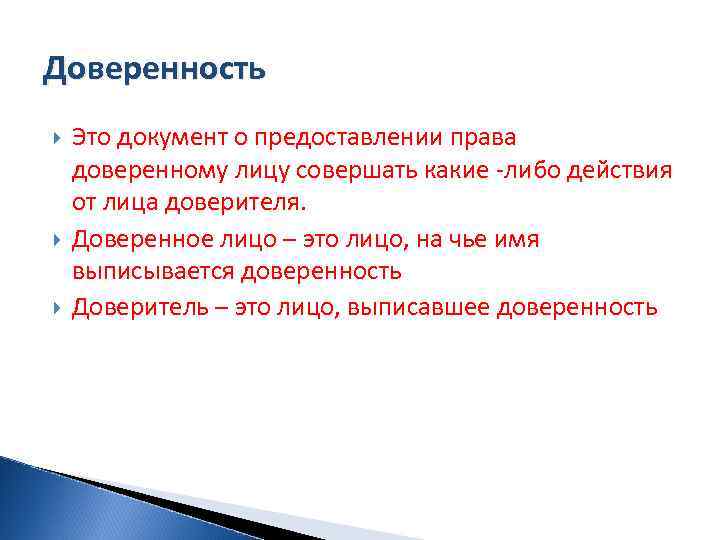 Доверенность

Это документ о предоставлении права доверенному лицу совершать какие -либо действия от лица доверителя.

Доверенное лицо – это лицо, на чье имя выписывается доверенность

Доверитель – это лицо, выписавшее доверенность